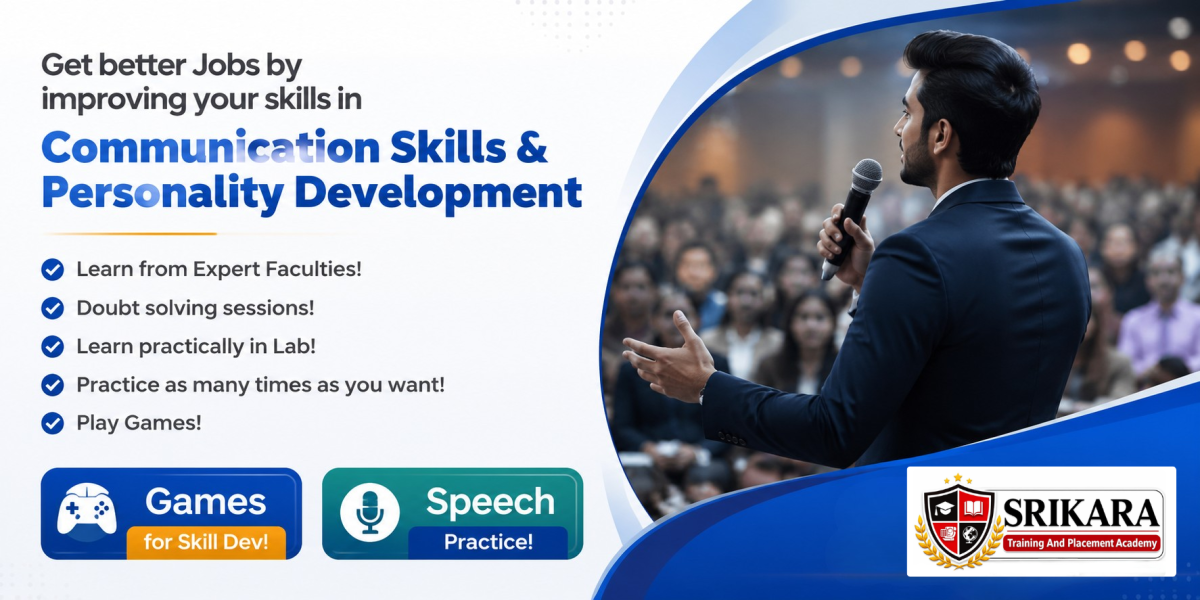 Get better Jobs by improving your skills in

Communication Skills & Personality Development

Learn from Expert Faculties!
Doubt solving sessions!
Learn practically in Lab!
Practice as many times as you want!
Play Games!

Games
for Skill Dev!

Speech
Practice!

SRIKARA
Training And Placement Academy